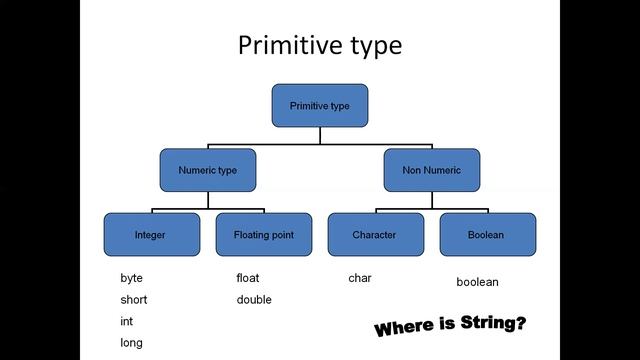 Primitive type

Primitive type

Numeric type

Non Numeric

Integer

Floating point

Character

Boolean

byte
short
int
long

float
double

char

boolean

Where is String?